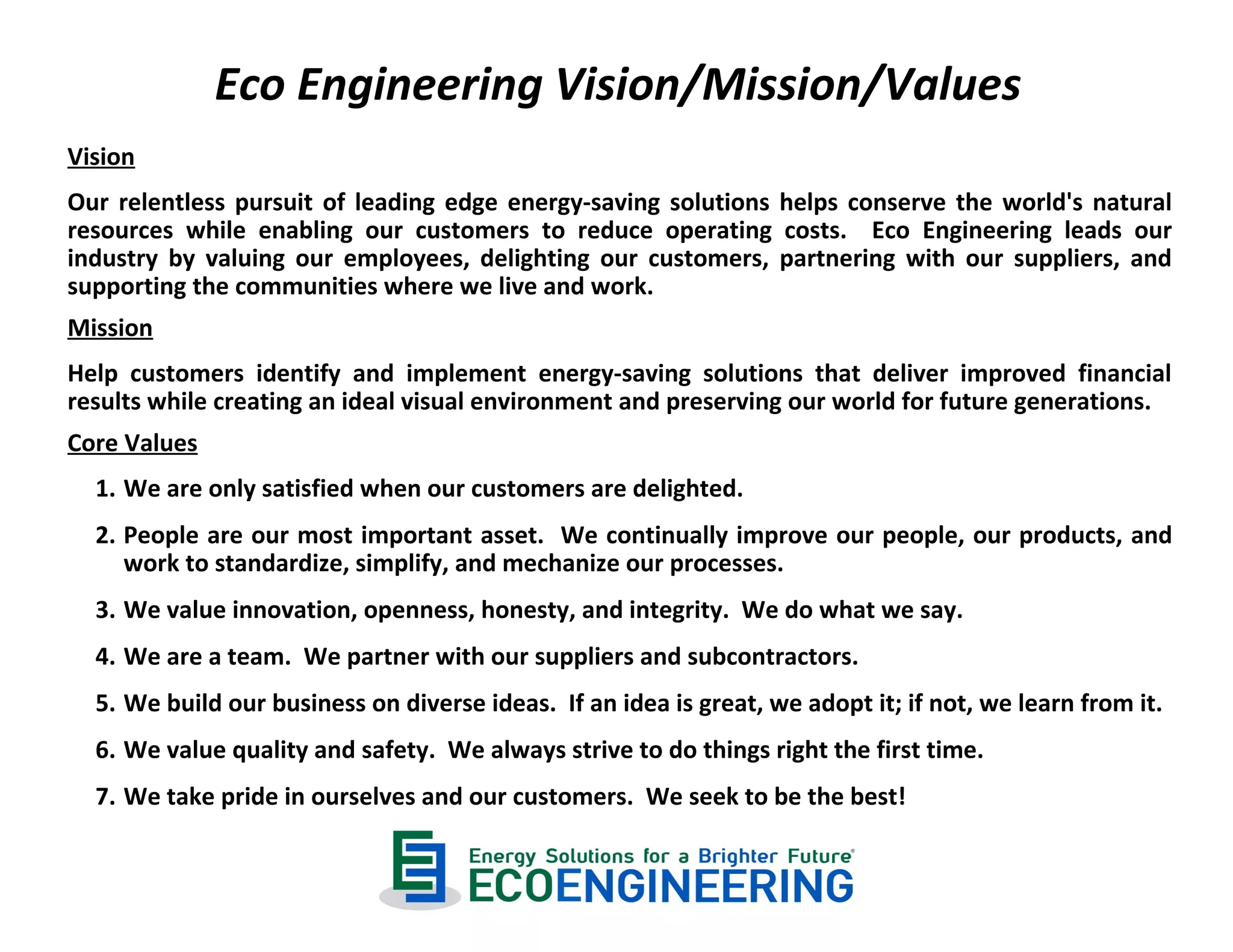 Eco Engineering Vision/Mission/Values

Vision

Our relentless pursuit of leading edge energy-saving solutions helps conserve the world's natural resources while enabling our customers to reduce operating costs. Eco Engineering leads our industry by valuing our employees, delighting our customers, partnering with our suppliers, and supporting the communities where we live and work.

Mission

Help customers identify and implement energy-saving solutions that deliver improved financial results while creating an ideal visual environment and preserving our world for future generations.

Core Values

1. We are only satisfied when our customers are delighted.
2. People are our most important asset. We continually improve our people, our products, and work to standardize, simplify, and mechanize our processes.
3. We value innovation, openness, honesty, and integrity. We do what we say.
4. We are a team. We partner with our suppliers and subcontractors.
5. We build our business on diverse ideas. If an idea is great, we adopt it; if not, we learn from it.
6. We value quality and safety. We always strive to do things right the first time.
7. We take pride in ourselves and our customers. We seek to be the best!

Energy Solutions for a Brighter Future®
ECOENGINEERING